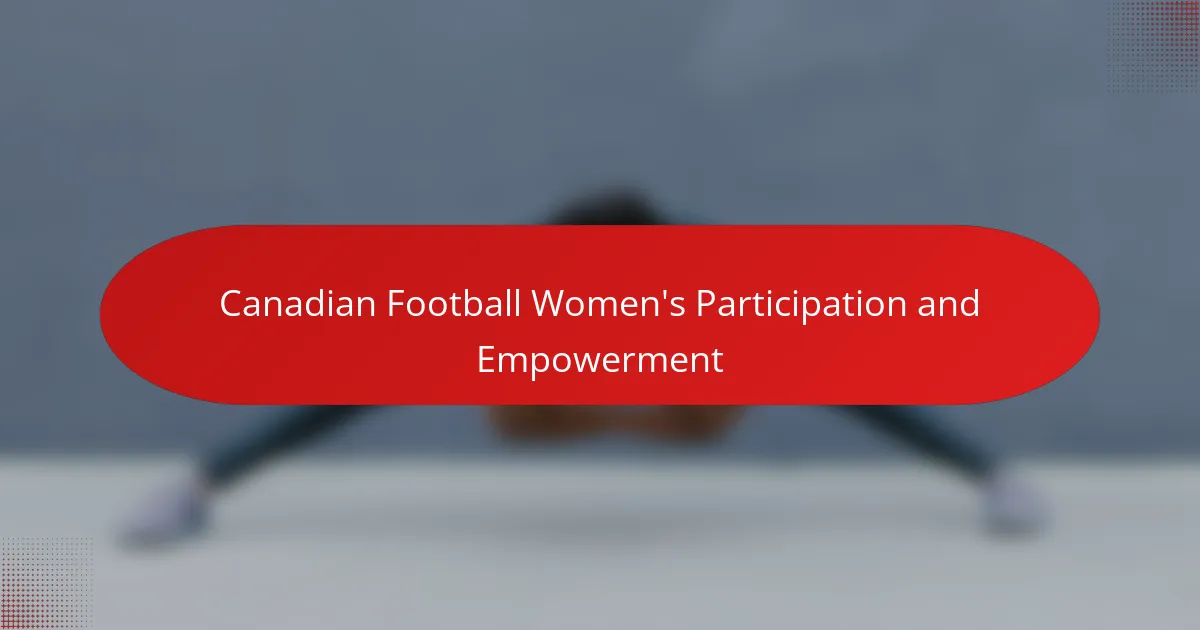 Canadian Football Women's Participation and Empowerment